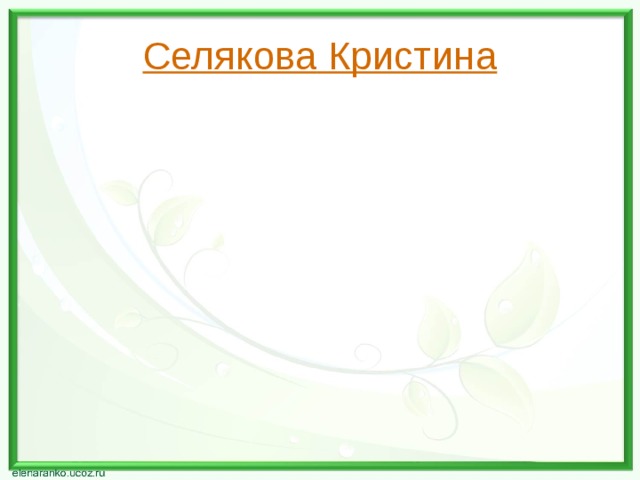 Селякова Кристина

elenaranko.ucoz.ru